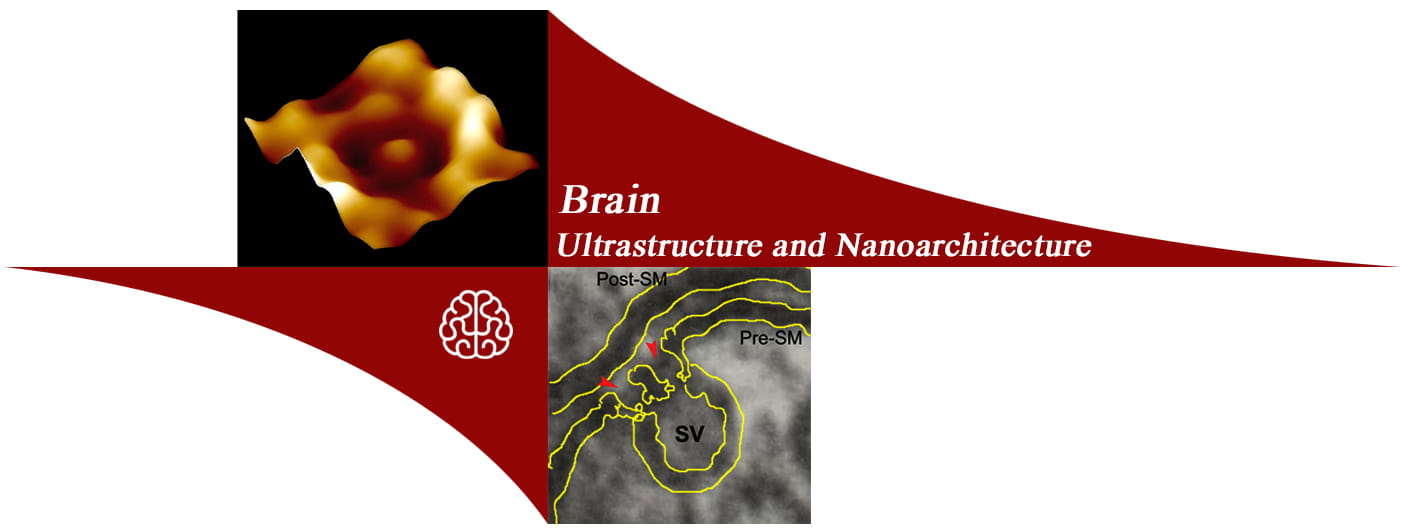 Brain
Ultrastructure and Nanoarchitecture

Post-SM
Pre-SM
SV